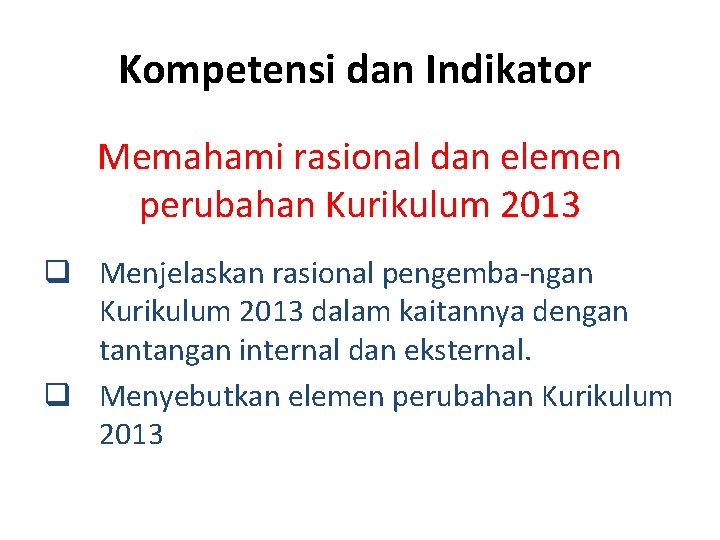 Kompetensi dan Indikator

Memahami rasional dan elemen perubahan Kurikulum 2013

❑ Menjelaskan rasional pengemba-ngan Kurikulum 2013 dalam kaitannya dengan tantangan internal dan eksternal.

❑ Menyebutkan elemen perubahan Kurikulum 2013